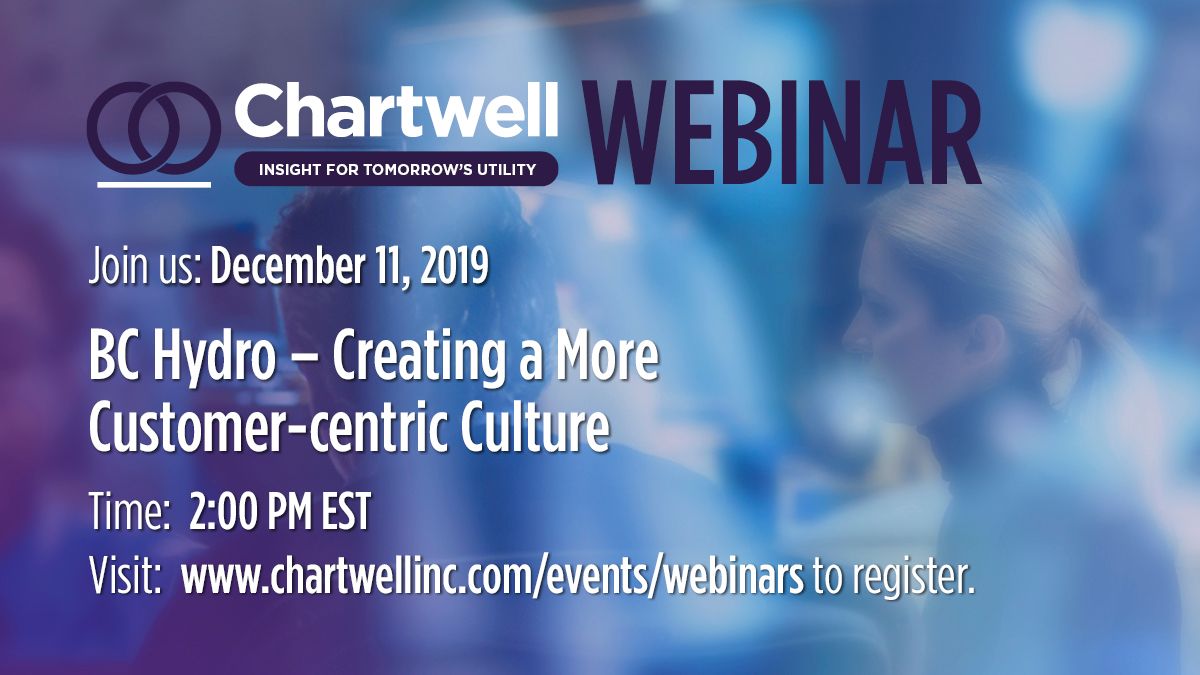 Chartwell WEBINAR
INSIGHT FOR TOMORROW'S UTILITY

Join us: December 11, 2019

BC Hydro – Creating a More Customer-centric Culture

Time: 2:00 PM EST

Visit: www.chartwellinc.com/events/webinars to register.